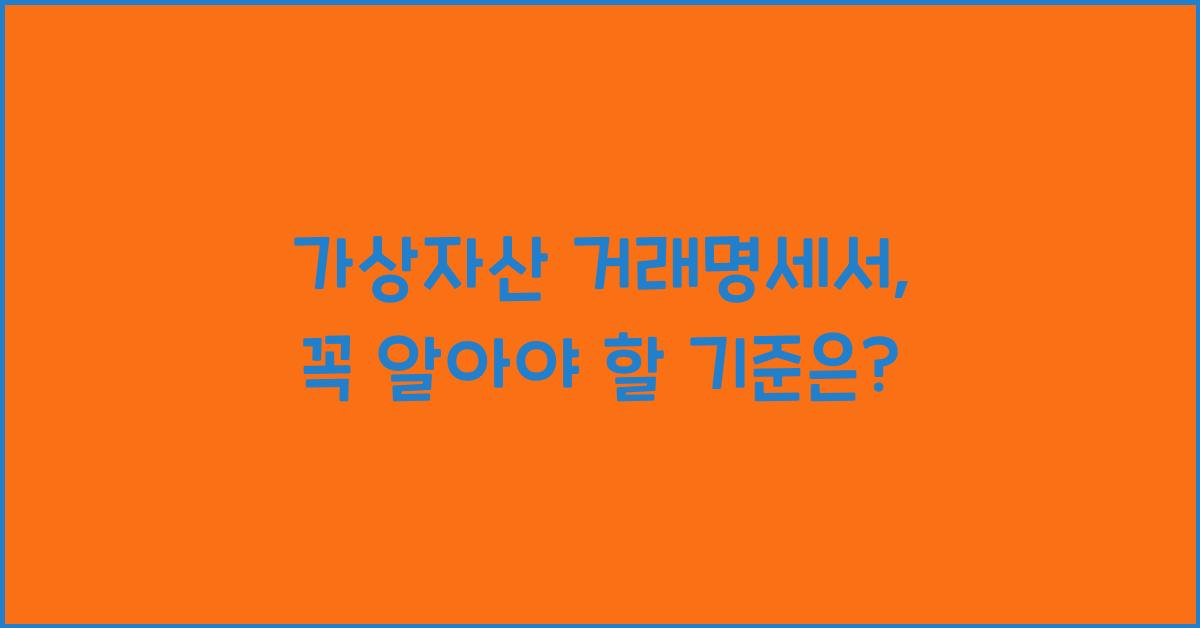 가상자산 거래명세서,
꼭 알아야 할 기준은?